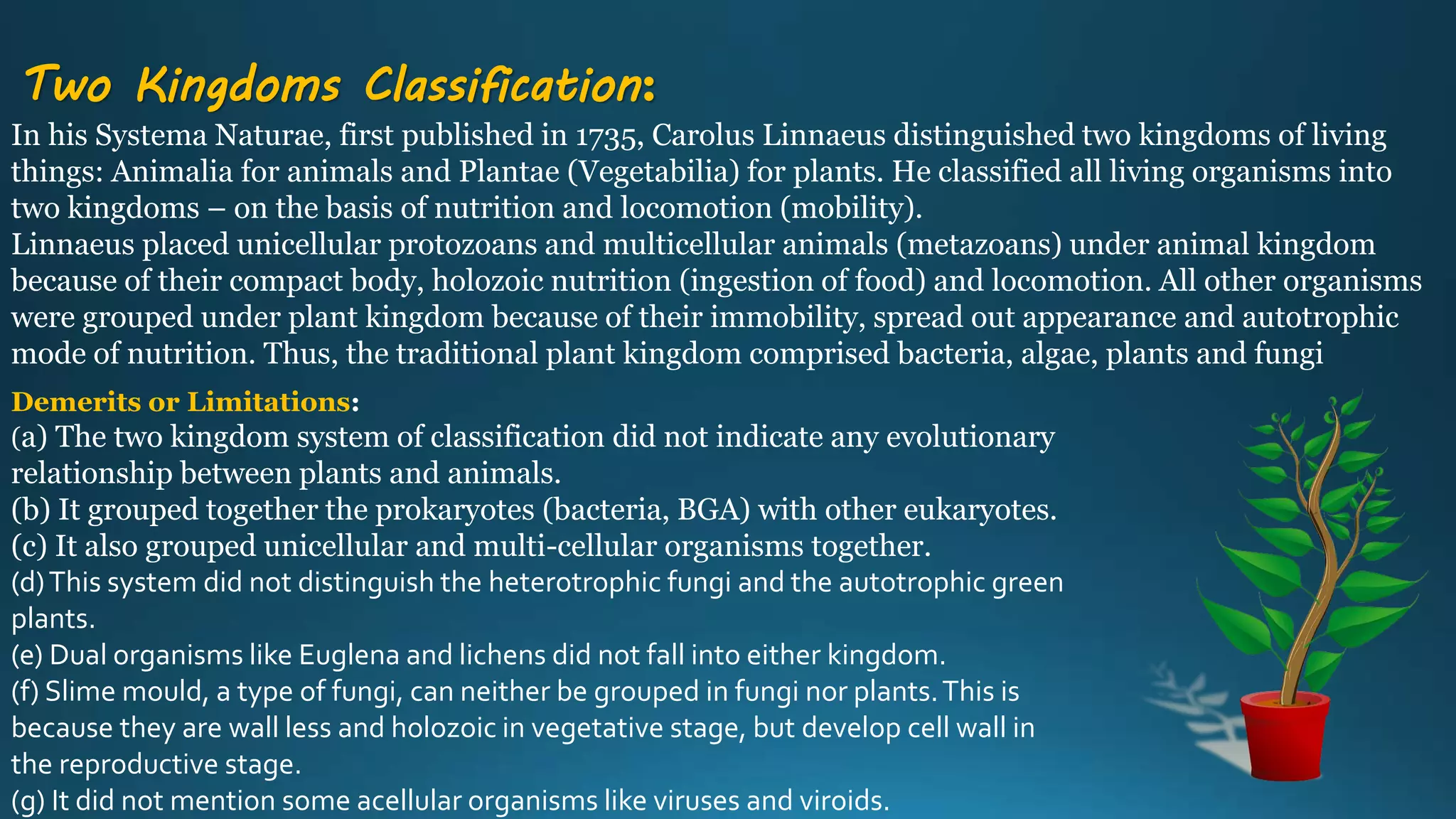 Two Kingdoms Classification:

In his Systema Naturae, first published in 1735, Carolus Linnaeus distinguished two kingdoms of living things: Animalia for animals and Plantae (Vegetabilia) for plants. He classified all living organisms into two kingdoms – on the basis of nutrition and locomotion (mobility).
Linnaeus placed unicellular protozoans and multicellular animals (metazoans) under animal kingdom because of their compact body, holozoic nutrition (ingestion of food) and locomotion. All other organisms were grouped under plant kingdom because of their immobility, spread out appearance and autotrophic mode of nutrition. Thus, the traditional plant kingdom comprised bacteria, algae, plants and fungi

Demerits or Limitations:
(a) The two kingdom system of classification did not indicate any evolutionary relationship between plants and animals.
(b) It grouped together the prokaryotes (bacteria, BGA) with other eukaryotes.
(c) It also grouped unicellular and multi-cellular organisms together.
(d) This system did not distinguish the heterotrophic fungi and the autotrophic green plants.
(e) Dual organisms like Euglena and lichens did not fall into either kingdom.
(f) Slime mould, a type of fungi, can neither be grouped in fungi nor plants. This is because they are wall less and holozoic in vegetative stage, but develop cell wall in the reproductive stage.
(g) It did not mention some acellular organisms like viruses and viroids.